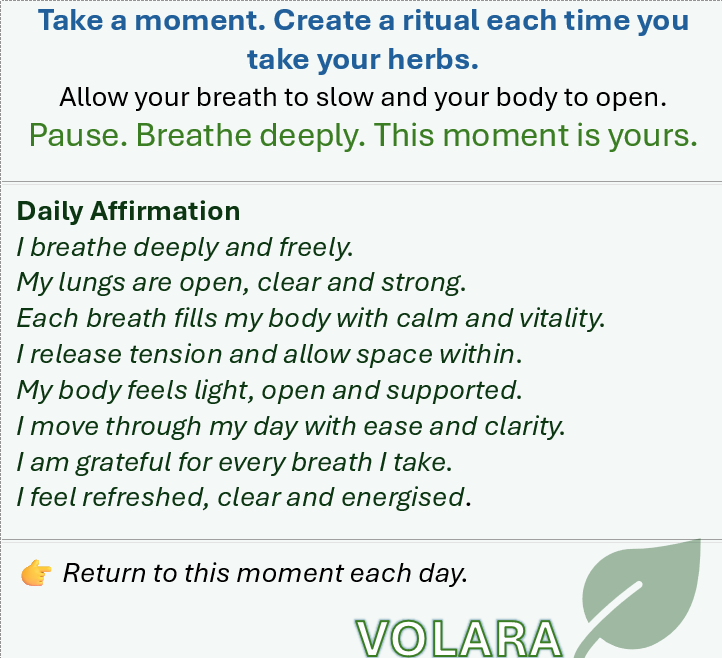 Take a moment. Create a ritual each time you take your herbs.
Allow your breath to slow and your body to open.
Pause. Breathe deeply. This moment is yours.

Daily Affirmation
I breathe deeply and freely.
My lungs are open, clear and strong.
Each breath fills my body with calm and vitality.
I release tension and allow space within.
My body feels light, open and supported.
I move through my day with ease and clarity.
I am grateful for every breath I take.
I feel refreshed, clear and energised.

👉 Return to this moment each day.

VOLARA